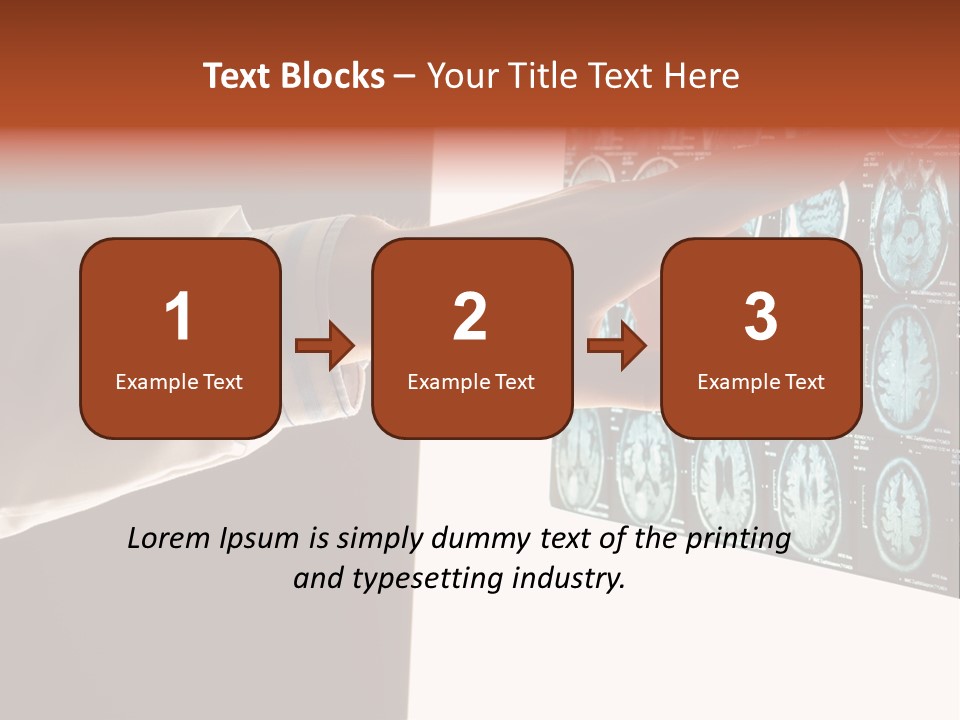 Text Blocks – Your Title Text Here

1
Example Text

2
Example Text

3
Example Text

Lorem Ipsum is simply dummy text of the printing and typesetting industry.